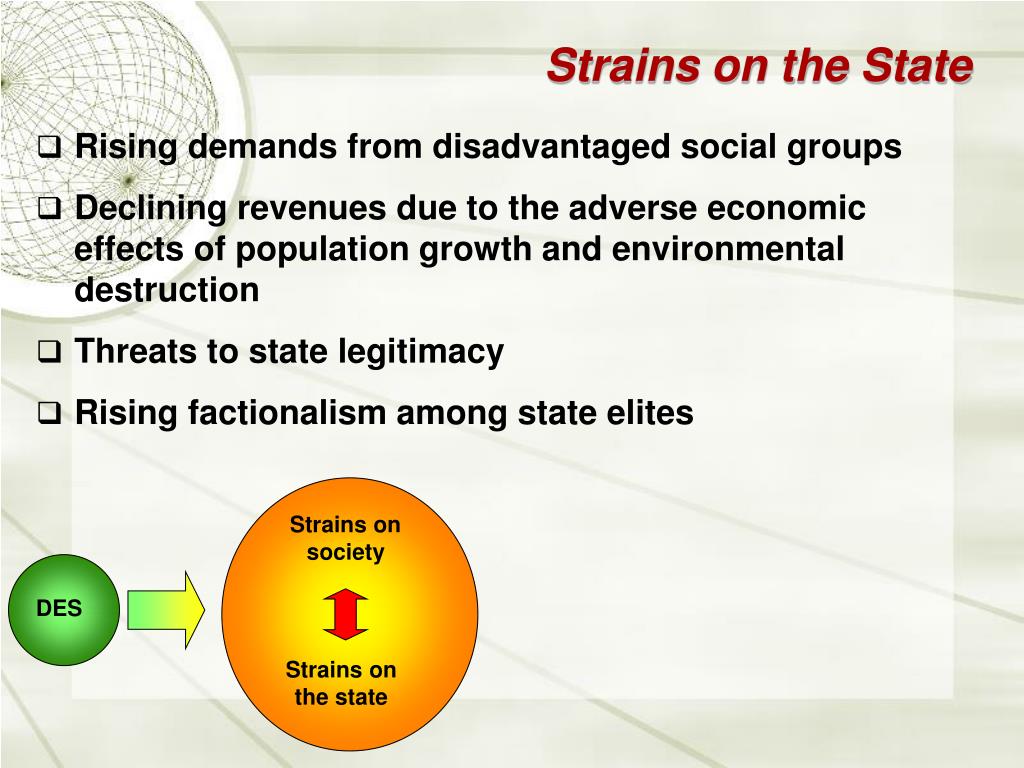 Strains on the State

❑ Rising demands from disadvantaged social groups

❑ Declining revenues due to the adverse economic effects of population growth and environmental destruction

❑ Threats to state legitimacy

❑ Rising factionalism among state elites

DES

Strains on society

Strains on the state